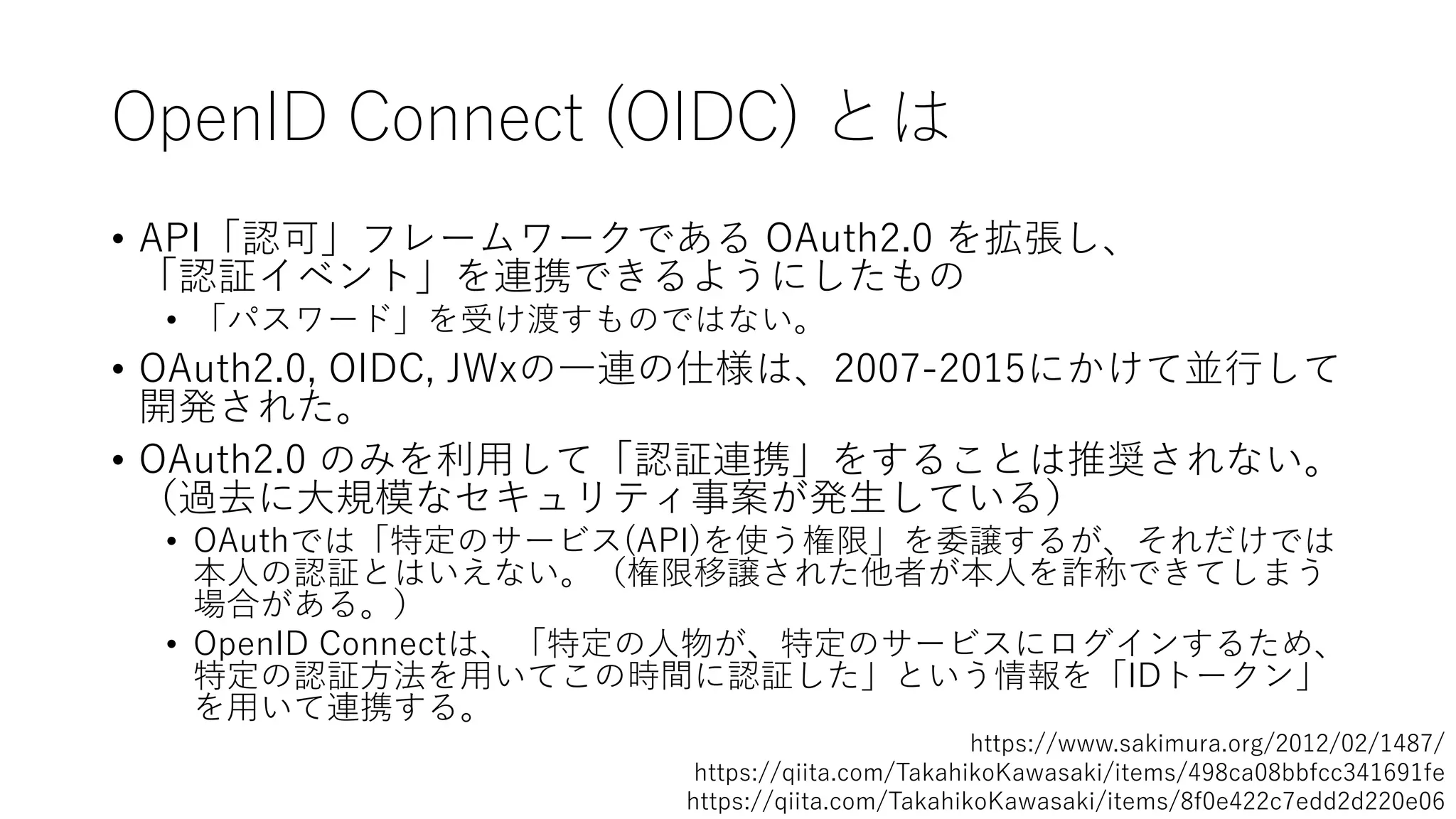 OpenID Connect (OIDC) とは

• API「認可」フレームワークである OAuth2.0 を拡張し、「認証イベント」を連携できるようにしたもの
  • 「パスワード」を受け渡すものではない。
• OAuth2.0, OIDC, JWxの一連の仕様は、2007-2015にかけて並行して開発された。
• OAuth2.0 のみを利用して「認証連携」をすることは推奨されない。（過去に大規模なセキュリティ事案が発生している）
  • OAuthでは「特定のサービス(API)を使う権限」を委譲するが、それだけでは本人の認証とはいえない。（権限移譲された他者が本人を詐称できてしまう場合がある。）
  • OpenID Connectは、「特定の人物が、特定のサービスにログインするため、特定の認証方法を用いてこの時間に認証した」という情報を「IDトークン」を用いて連携する。

https://www.sakimura.org/2012/02/1487/
https://qiita.com/TakahikoKawasaki/items/498ca08bbfcc341691fe
https://qiita.com/TakahikoKawasaki/items/8f0e422c7edd2d220e06